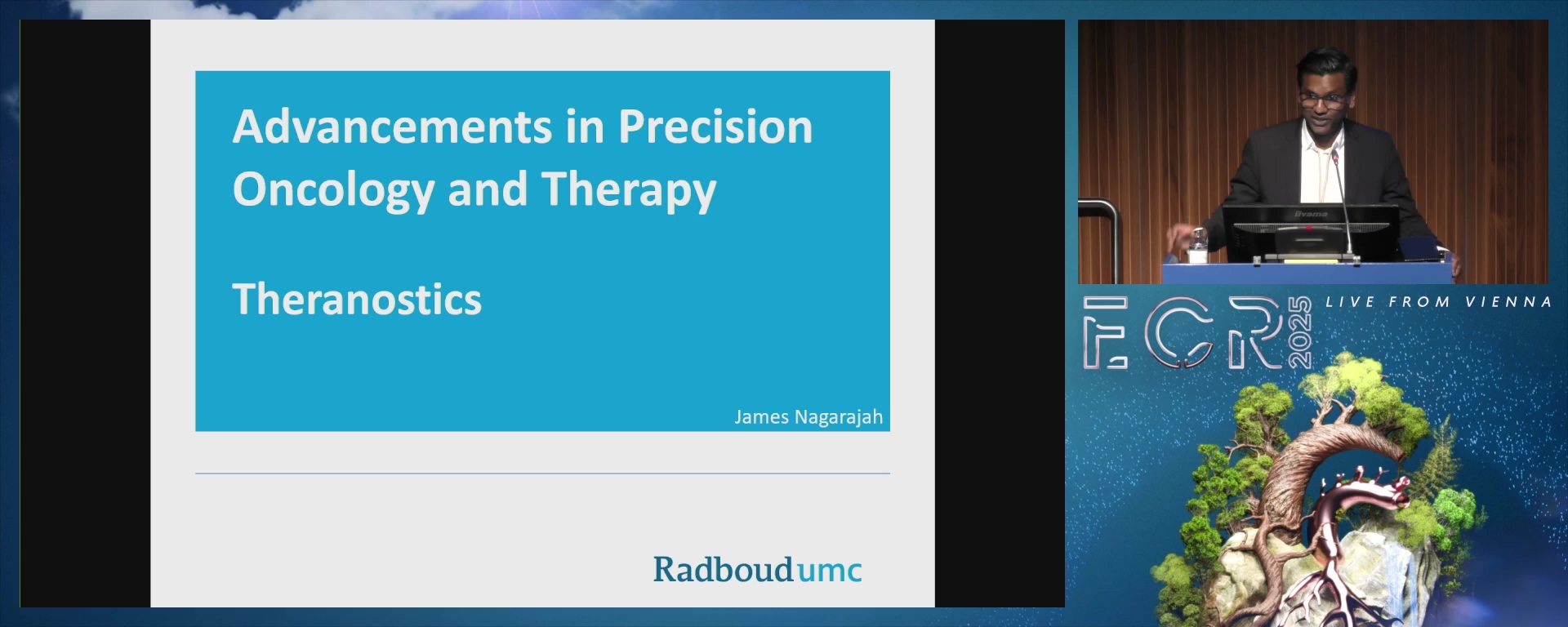 Advancements in Precision Oncology and Therapy

Theranostics

James Nagarajah

Radboudumc

iiyama

ECR 2025

LIVE FROM VIENNA